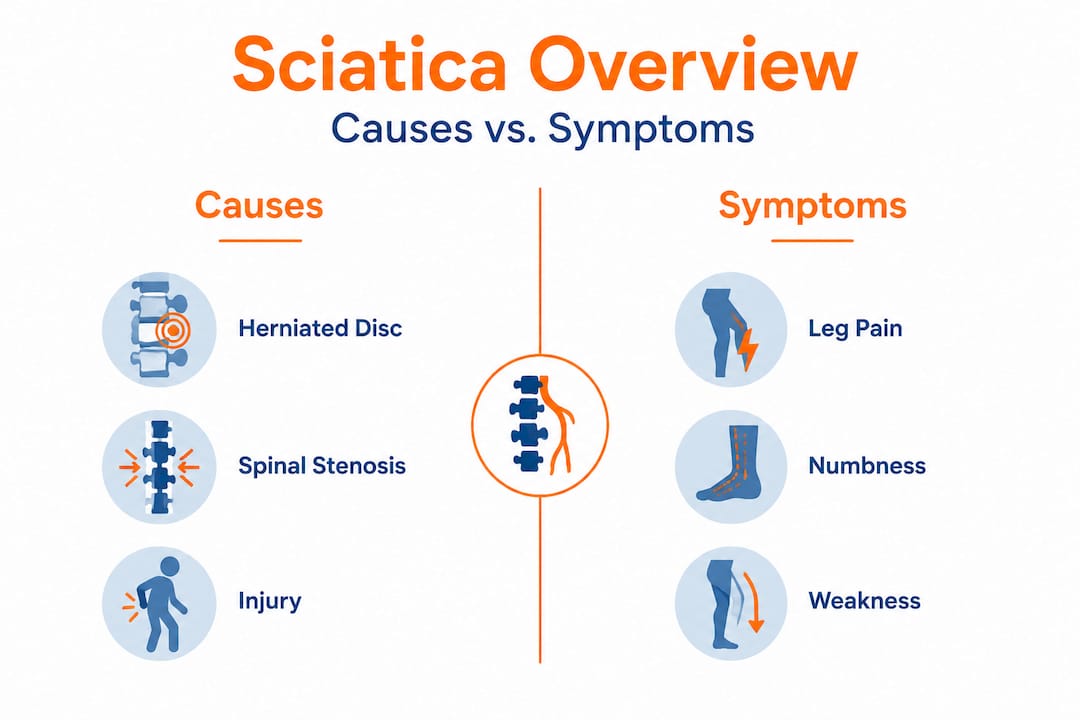 Sciatica Overview

Causes vs. Symptoms

Causes

Herniated Disc

Spinal Stenosis

Injury

Symptoms

Leg Pain

Numbness

Weakness